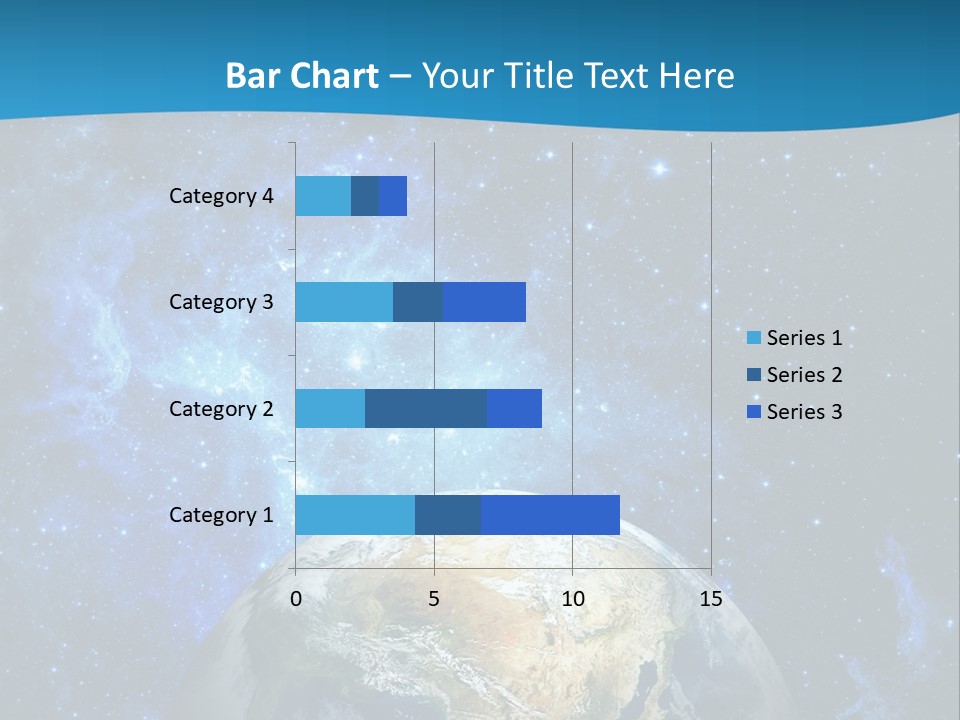 Bar Chart – Your Title Text Here

Category 4
Category 3
Category 2
Category 1

0
5
10
15

Series 1
Series 2
Series 3